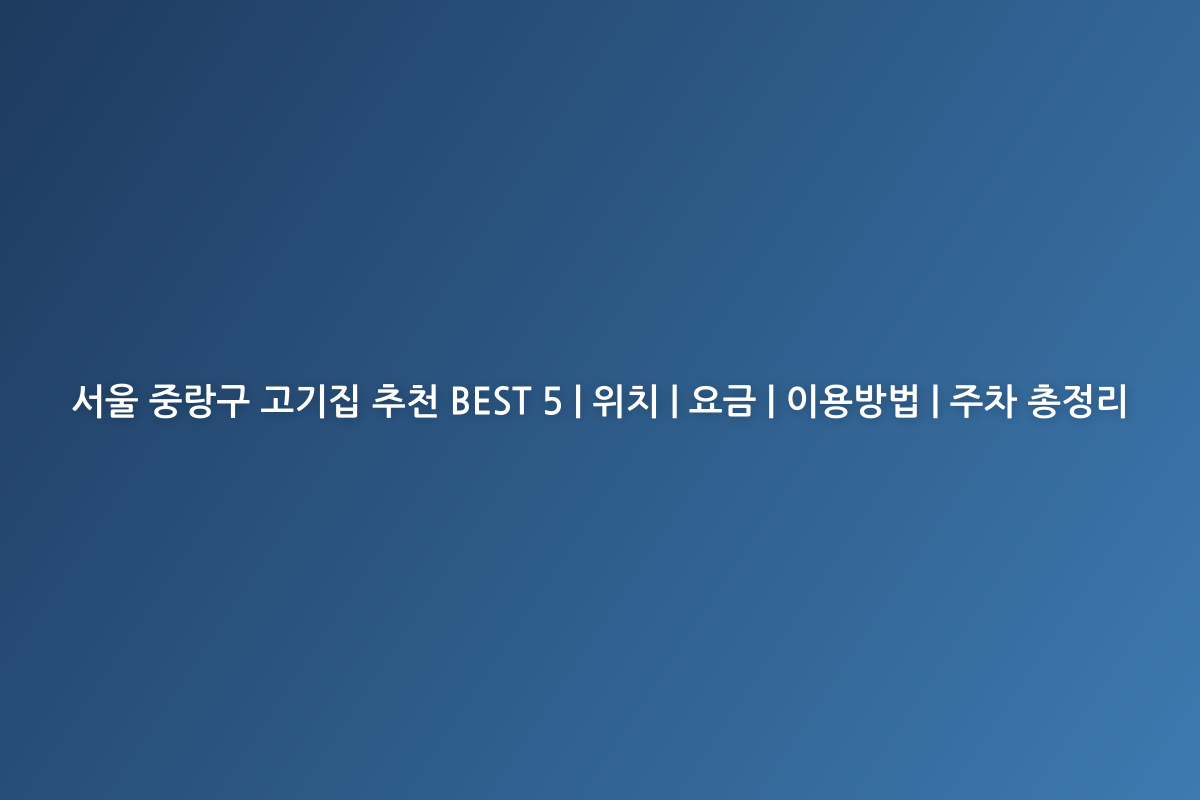 서울 중랑구 고기집 추천 BEST 5 | 위치 | 요금 | 이용방법 | 주차 총정리